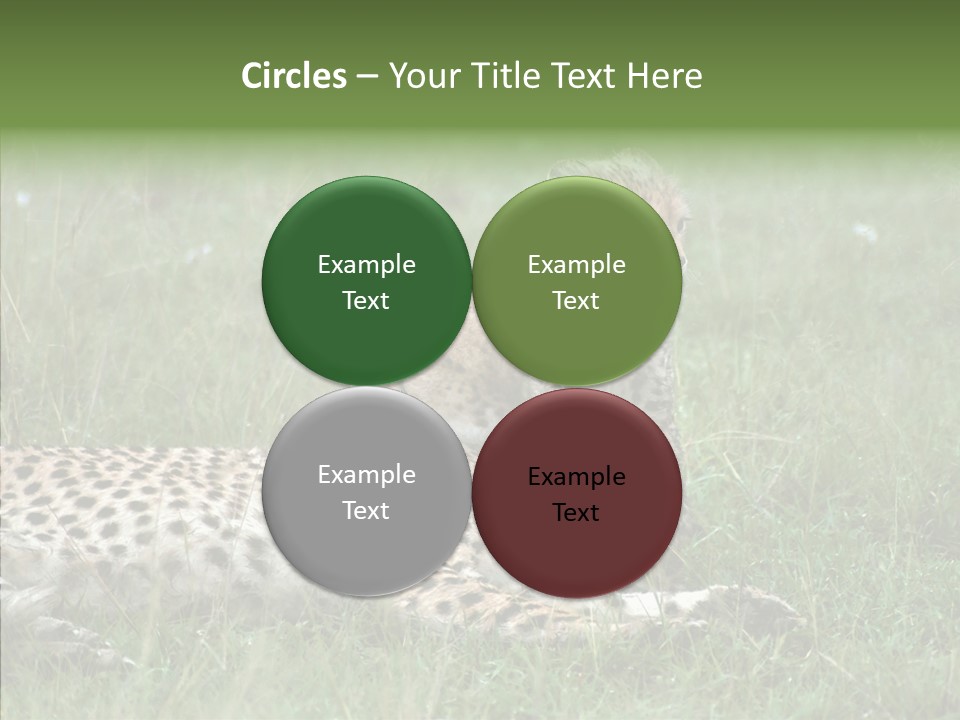 Circles – Your Title Text Here

Example Text

Example Text

Example Text

Example Text